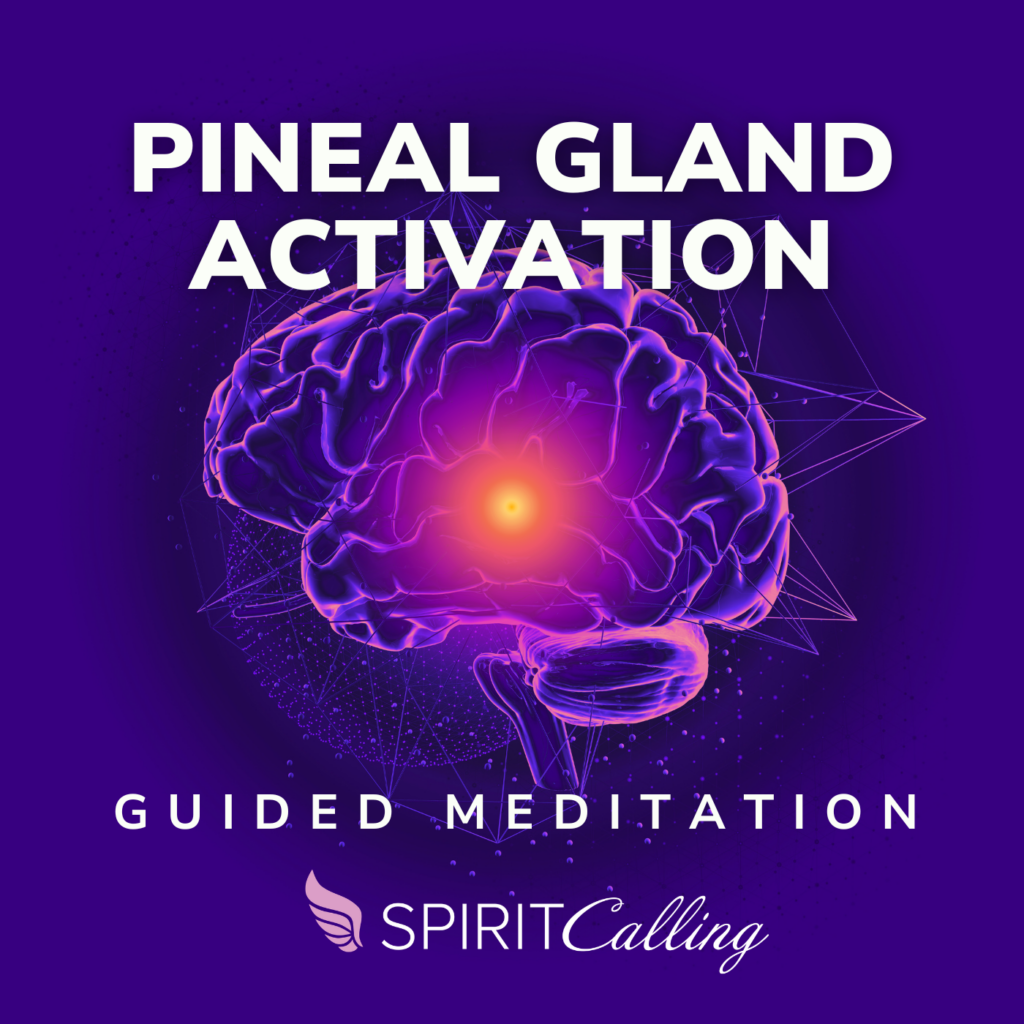 PINEAL GLAND ACTIVATION

GUIDED MEDITATION

SPIRIT Calling